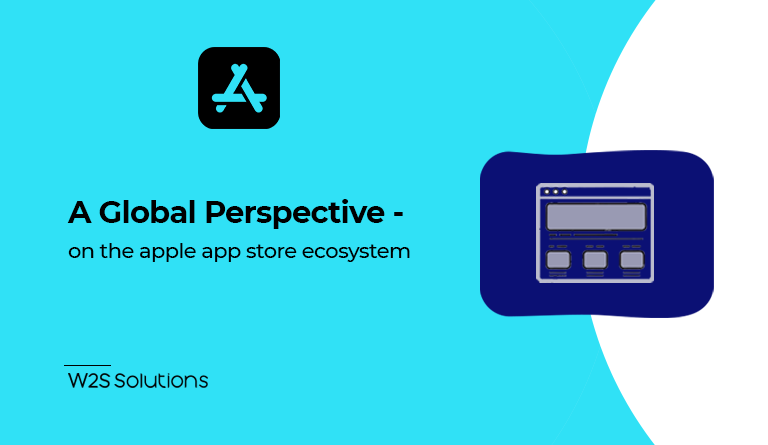 A Global Perspective -
on the apple app store ecosystem

W2S Solutions